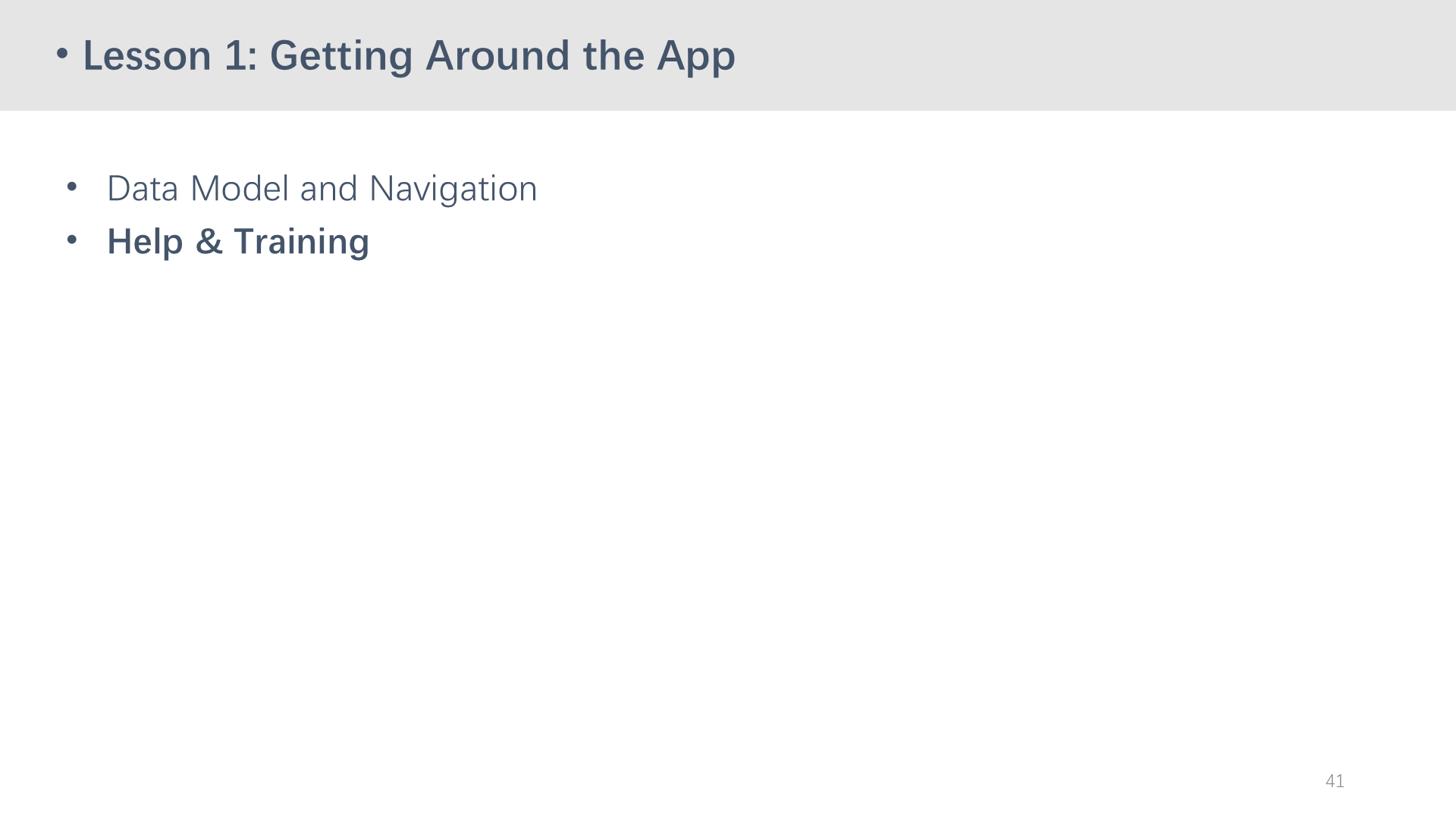 • Lesson 1: Getting Around the App

• Data Model and Navigation
• Help & Training

41